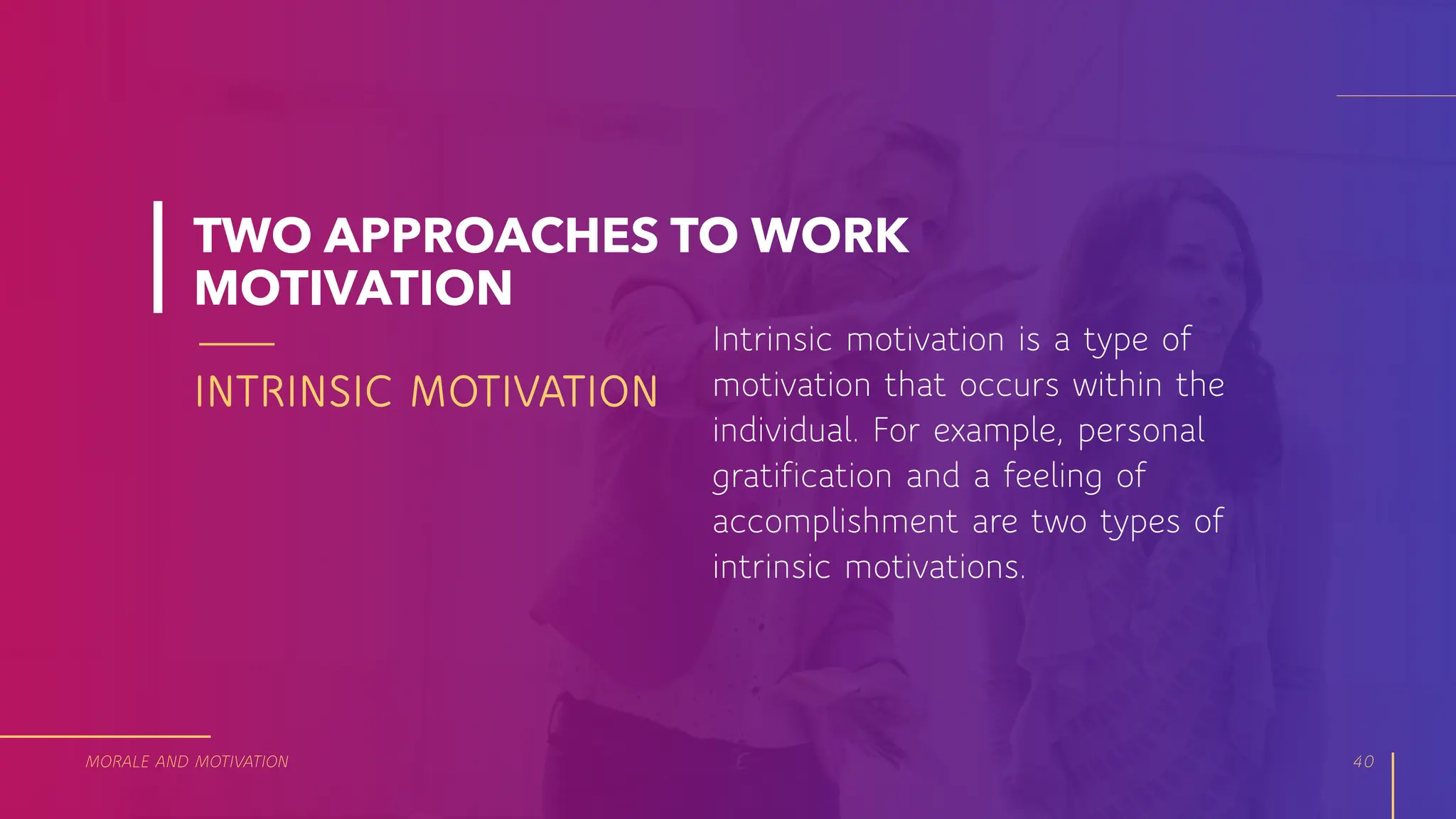 TWO APPROACHES TO WORK MOTIVATION

INTRINSIC MOTIVATION

Intrinsic motivation is a type of motivation that occurs within the individual. For example, personal gratification and a feeling of accomplishment are two types of intrinsic motivations.

MORALE AND MOTIVATION

40